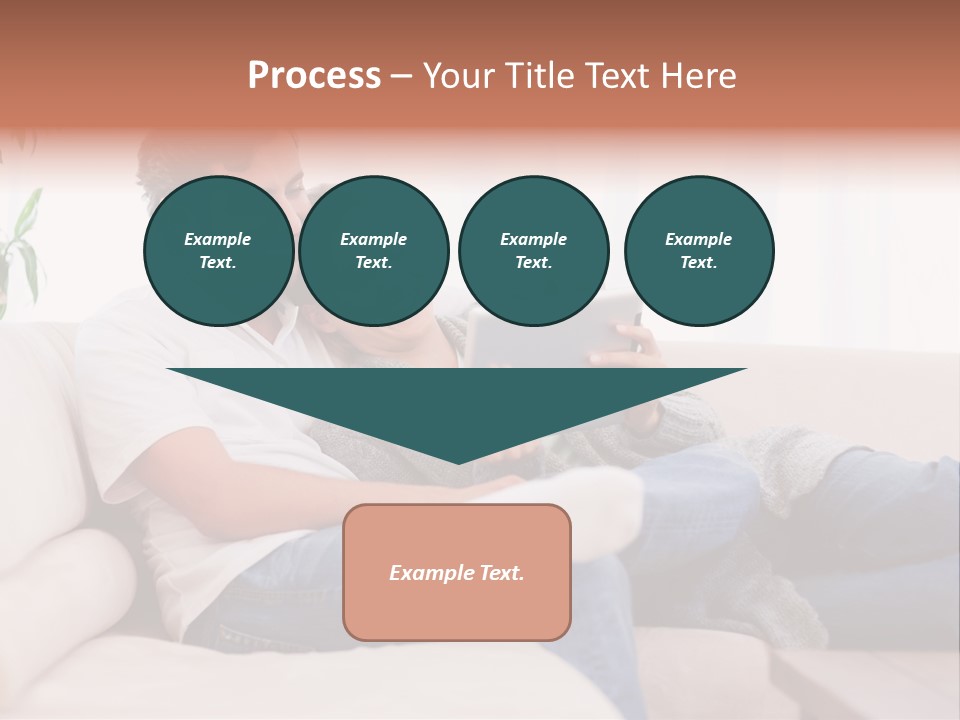 Process – Your Title Text Here

Example Text.

Example Text.

Example Text.

Example Text.

Example Text.